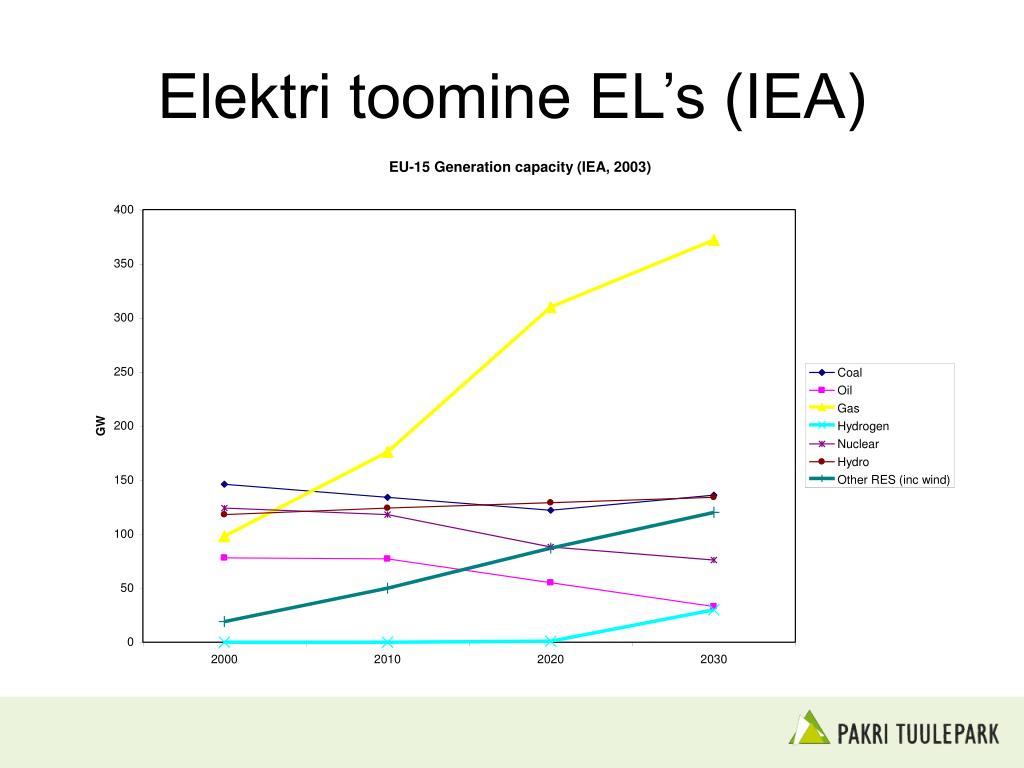 Elektri toomine EL’s (IEA)

EU-15 Generation capacity (IEA, 2003)

GW

400
350
300
250
200
150
100
50
0

2000
2010
2020
2030

Coal
Oil
Gas
Hydrogen
Nuclear
Hydro
Other RES (inc wind)

PAKRI TUULEPARK